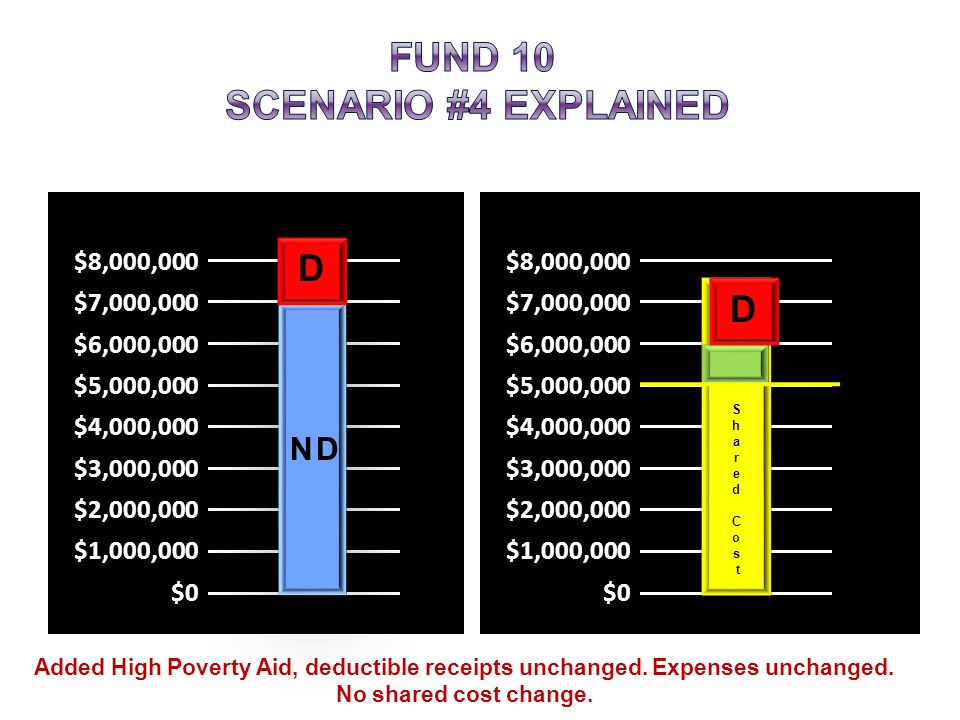 FUND 10
SCENARIO #4 EXPLAINED

$8,000,000
$7,000,000
$6,000,000
$5,000,000
$4,000,000
$3,000,000
$2,000,000
$1,000,000
$0

D

ND

$8,000,000
$7,000,000
$6,000,000
$5,000,000
$4,000,000
$3,000,000
$2,000,000
$1,000,000
$0

D

Shared Cost

Added High Poverty Aid, deductible receipts unchanged. Expenses unchanged. No shared cost change.